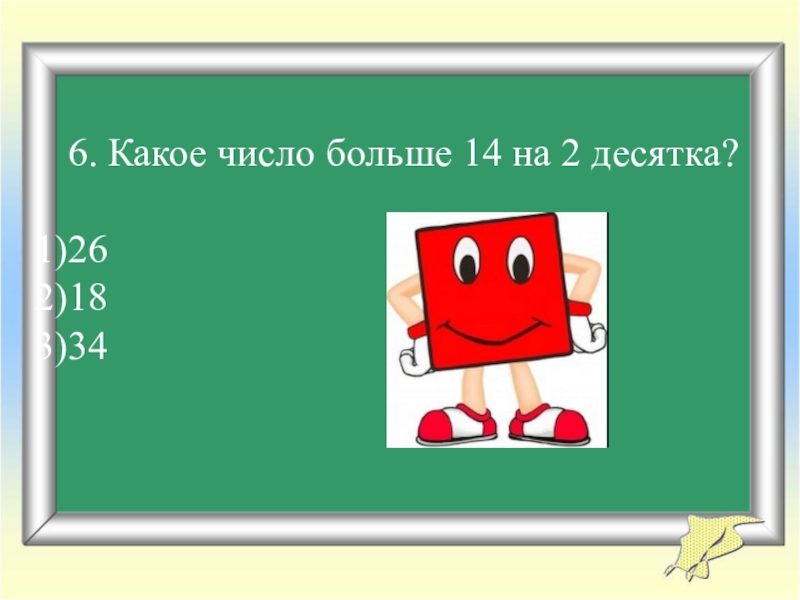 6. Какое число больше 14 на 2 десятка?

1)26
2)18
3)34